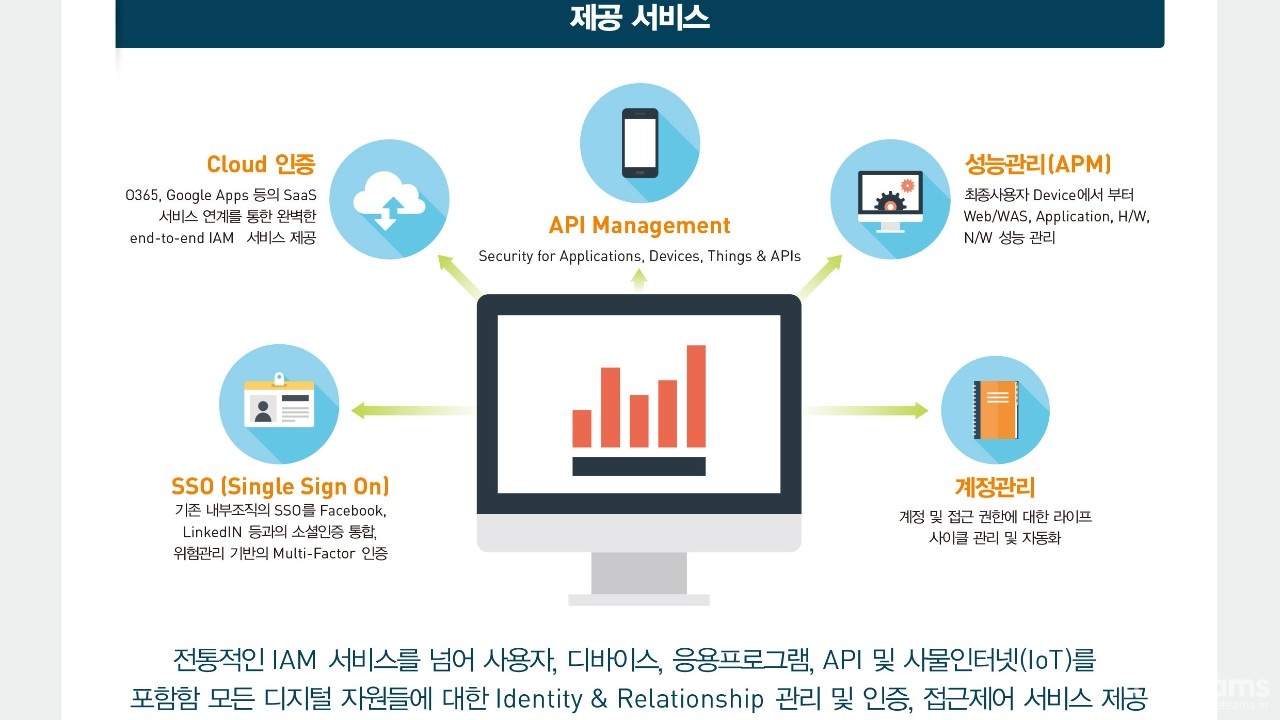 제공 서비스

Cloud 인증
O365, Google Apps 등의 SaaS 서비스 연계를 통한 완벽한 end-to-end IAM 서비스 제공

API Management
Security for Applications, Devices, Things & APIs

성능관리(APM)
최종사용자 Device에서 부터 Web/WAS, Application, H/W, N/W 성능 관리

SSO (Single Sign On)
기존 내부조직의 SSO를 Facebook, LinkedIN 등과의 소셜인증 통합, 위험관리 기반의 Multi-Factor 인증

계정관리
계정 및 접근 권한에 대한 라이프 사이클 관리 및 자동화

전통적인 IAM 서비스를 넘어 사용자, 디바이스, 응용프로그램, API 및 사물인터넷(IoT)를 포함함 모든 디지털 자원들에 대한 Identity & Relationship 관리 및 인증, 접근제어 서비스 제공